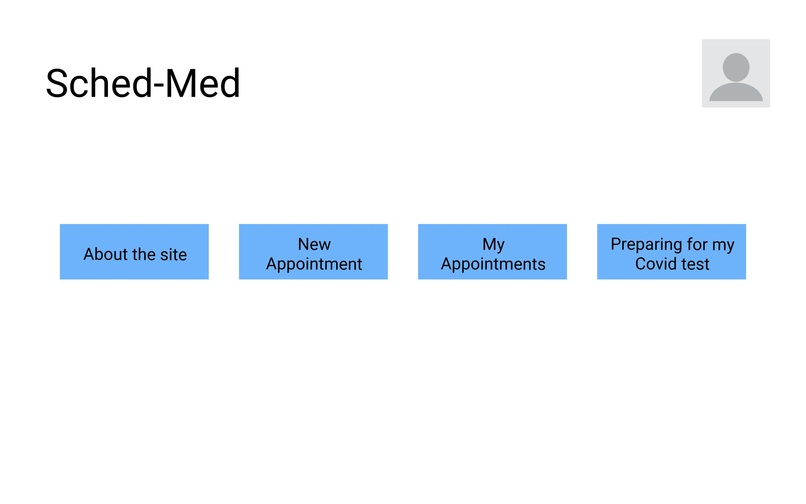 Sched-Med

About the site

New Appointment

My Appointments

Preparing for my Covid test